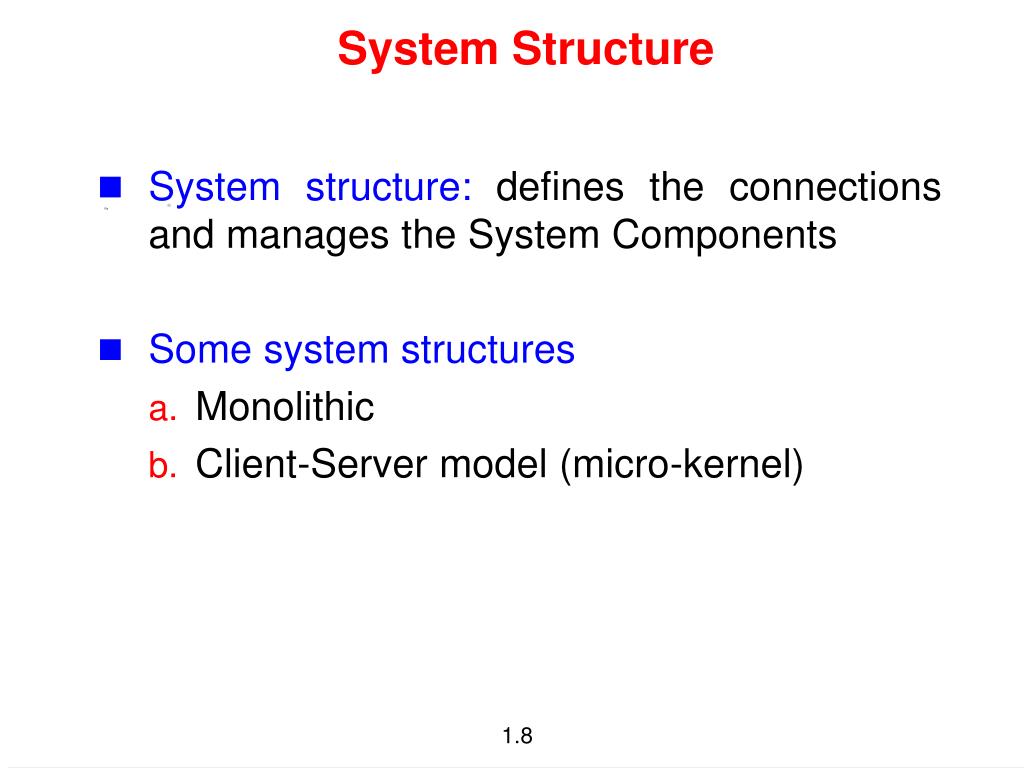 System Structure

System structure: defines the connections and manages the System Components

Some system structures

a. Monolithic

b. Client-Server model (micro-kernel)

1.8